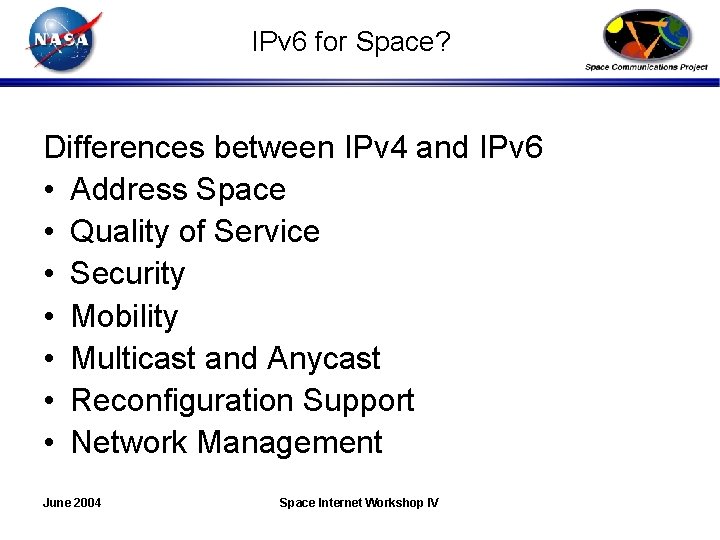 NASA

IPv6 for Space?

Space Communications Project

Differences between IPv4 and IPv6
• Address Space
• Quality of Service
• Security
• Mobility
• Multicast and Anycast
• Reconfiguration Support
• Network Management

June 2004

Space Internet Workshop IV